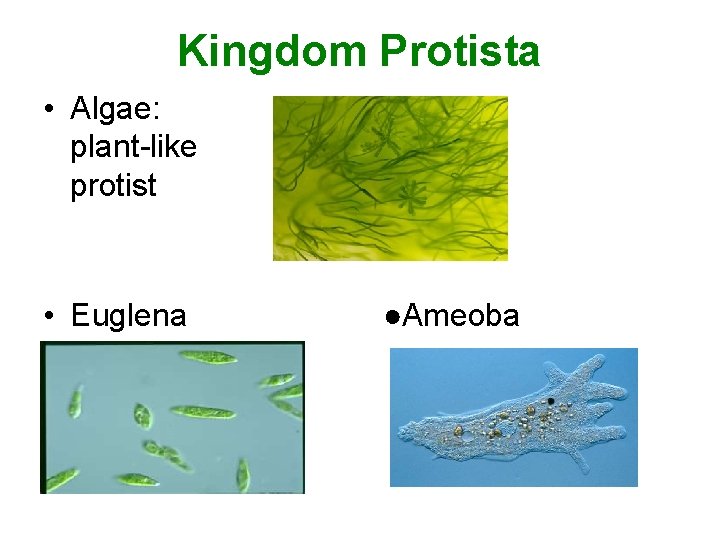 Kingdom Protista

• Algae: plant-like protist

• Euglena

●Ameoba